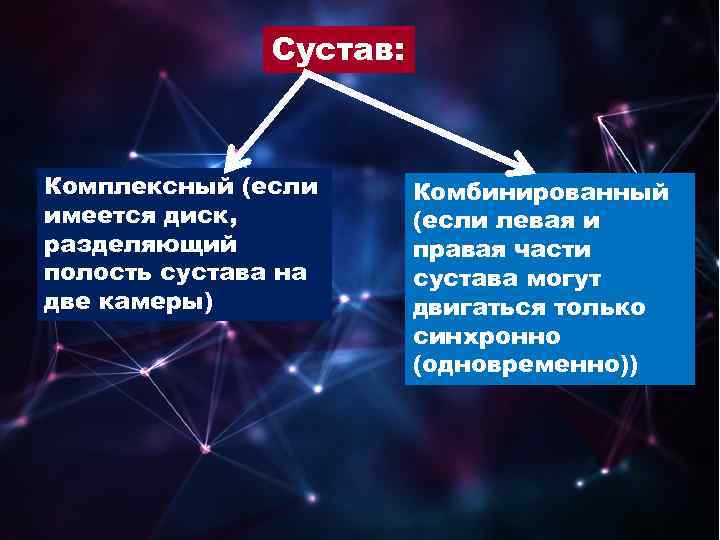 Сустав:

Комплексный (если имеется диск, разделяющий полость сустава на две камеры)

Комбинированный (если левая и правая части сустава могут двигаться только синхронно (одновременно))